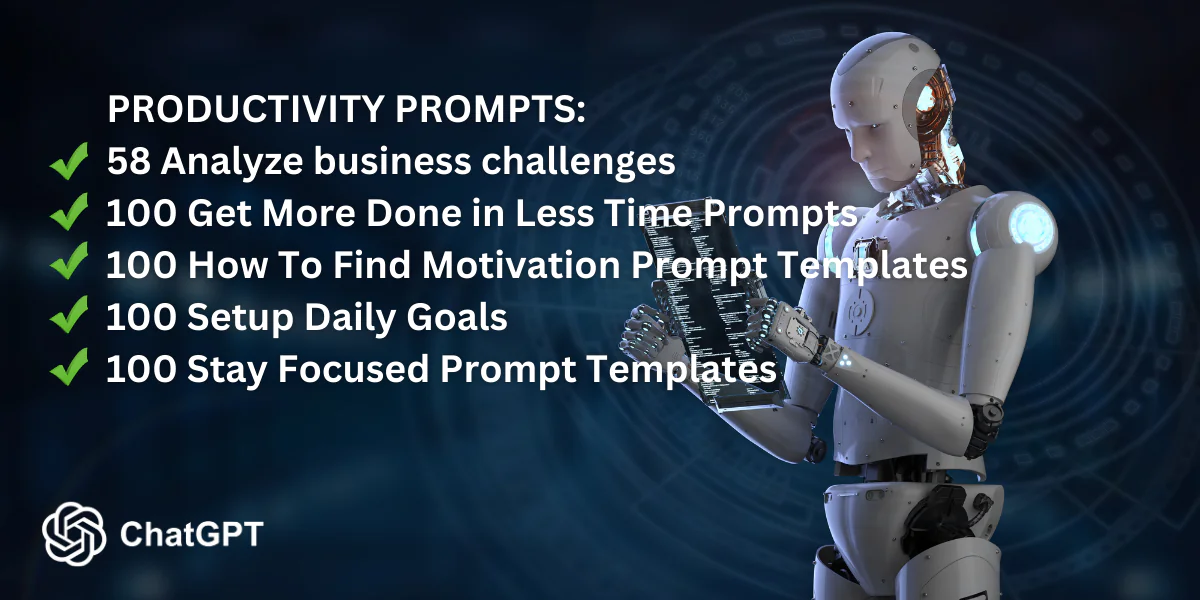 PRODUCTIVITY PROMPTS:
✔ 58 Analyze business challenges
✔ 100 Get More Done in Less Time Prompts
✔ 100 How To Find Motivation Prompt Templates
✔ 100 Setup Daily Goals
✔ 100 Stay Focused Prompt Templates

ChatGPT